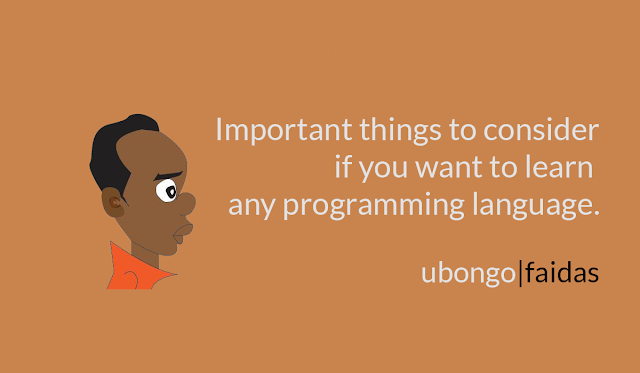 Important things to consider if you want to learn any programming language.

ubongo|faidas